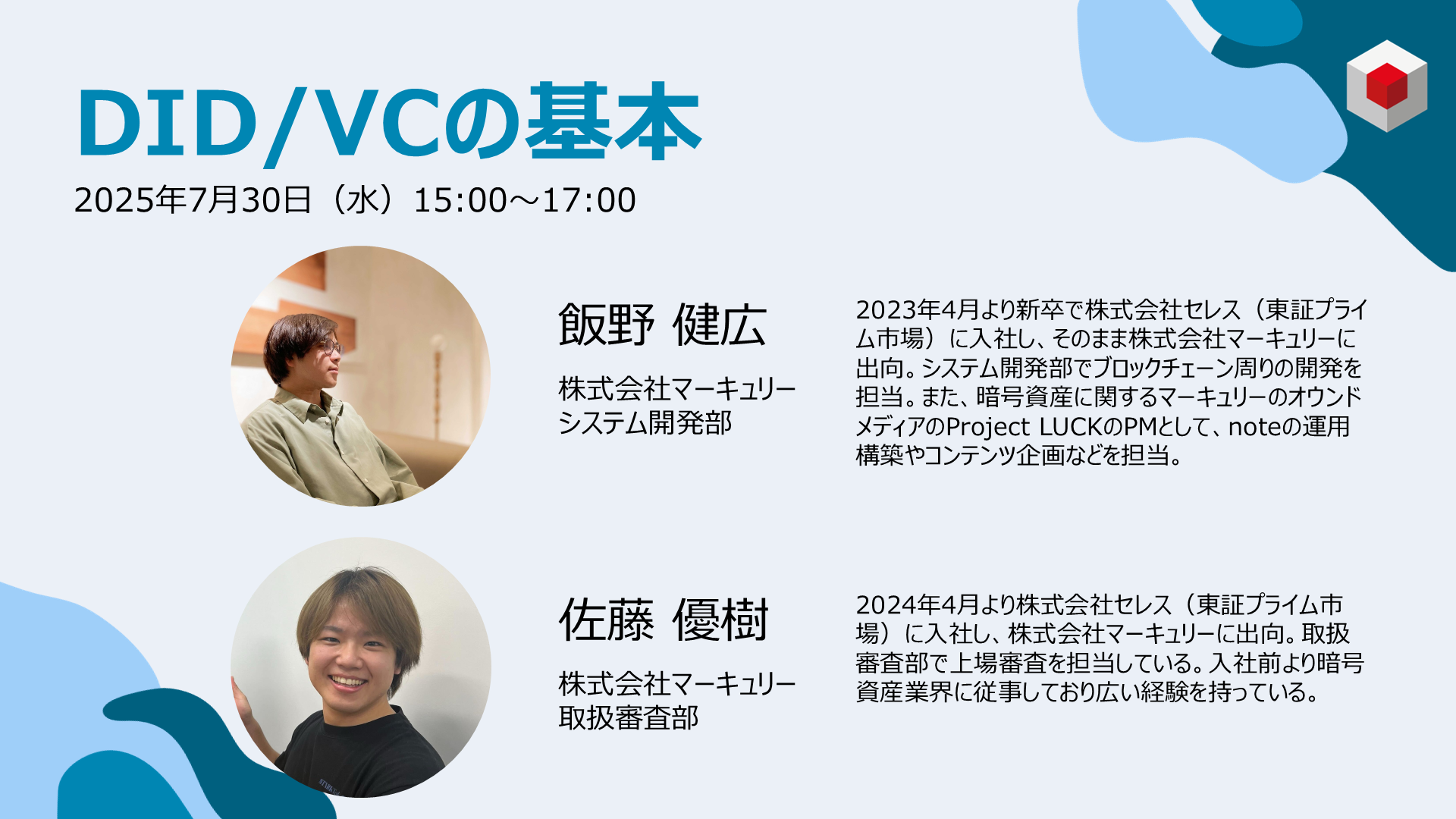 DID/VCの基本

2025年7月30日（水）15:00～17:00

飯野 健広

株式会社マーキュリー
システム開発部

2023年4月より新卒で株式会社セレス（東証プライム市場）に入社し、そのまま株式会社マーキュリーに出向。システム開発部でブロックチェーン周りの開発を担当。また、暗号資産に関するマーキュリーのオウンドメディアのProject LUCKのPMとして、noteの運用構築やコンテンツ企画などを担当。

佐藤 優樹

株式会社マーキュリー
取扱審査部

2024年4月より株式会社セレス（東証プライム市場）に入社し、株式会社マーキュリーに出向。取扱審査部で上場審査を担当している。入社前より暗号資産業界に従事しており広い経験を持っている。